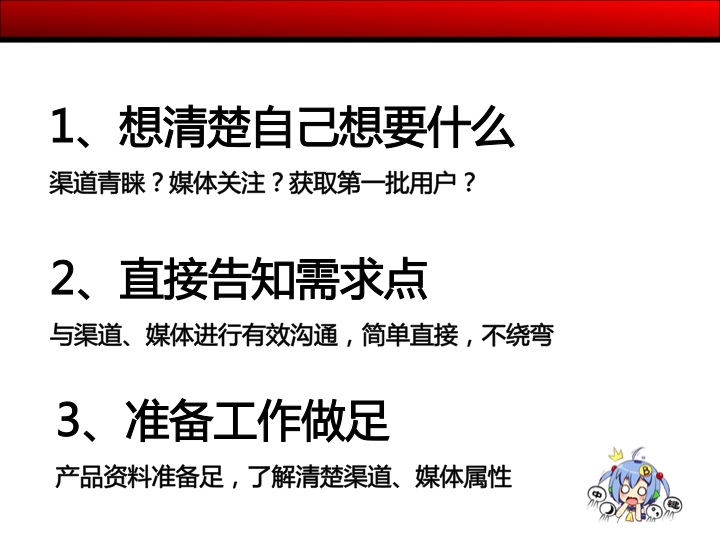 1、想清楚自己想要什么

渠道青睐？媒体关注？获取第一批用户？

2、直接告知需求点

与渠道、媒体进行有效沟通，简单直接，不绕弯

3、准备工作做足

产品资料准备足，了解清楚渠道、媒体属性